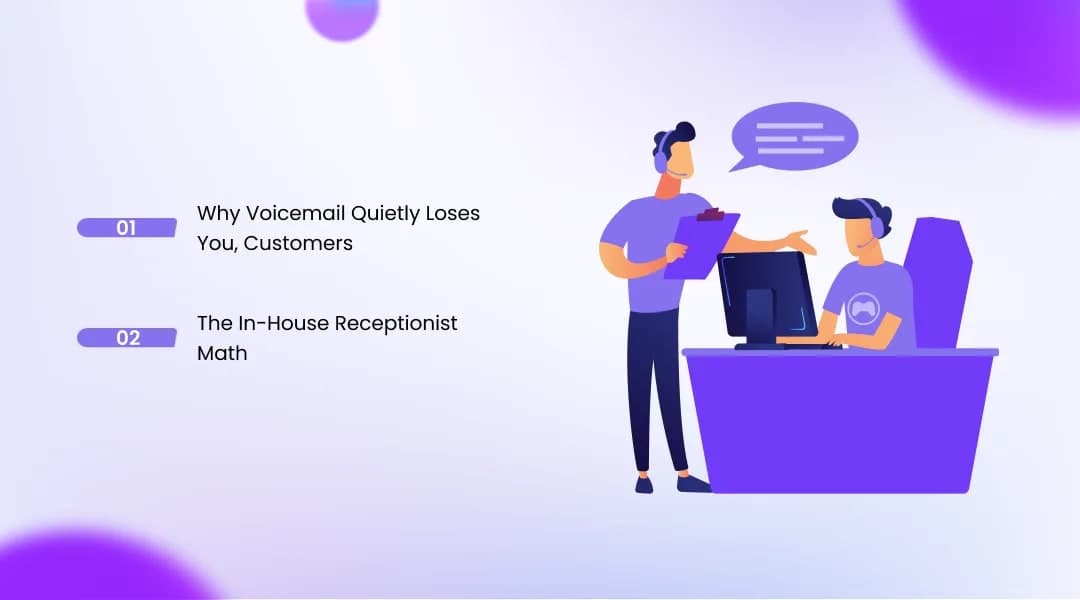 01

Why Voicemail Quietly Loses You, Customers

02

The In-House Receptionist Math